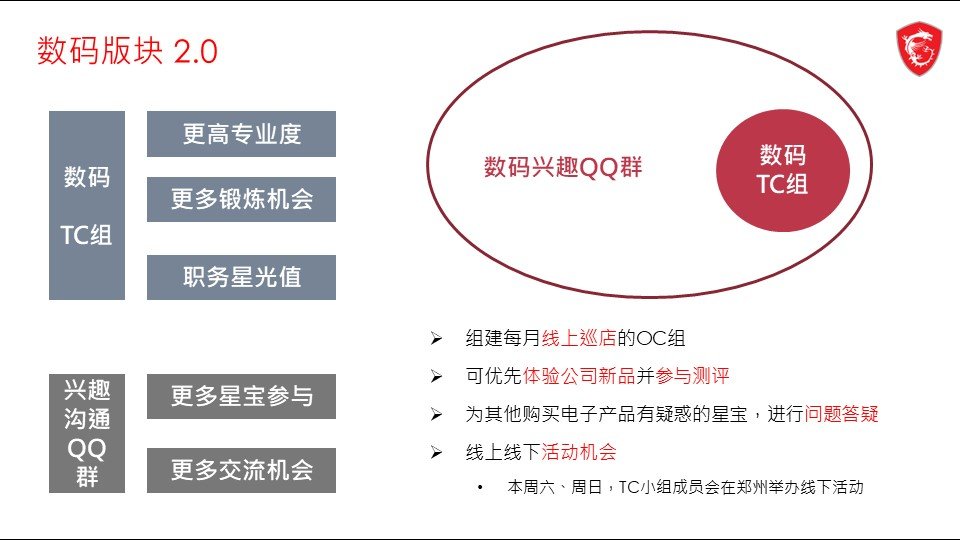 数码版块 2.0

数码

TC组

更高专业度

更多锻炼机会

职务星光值

兴趣沟通QQ群

更多星宝参与

更多交流机会

数码兴趣QQ群

数码TC组

➢ 组建每月线上巡店的OC组

➢ 可优先体验公司新品并参与测评

➢ 为其他购买电子产品有疑惑的星宝，进行问题答疑

➢ 线上线下活动机会

• 本周六、周日，TC小组成员会在郑州举办线下活动